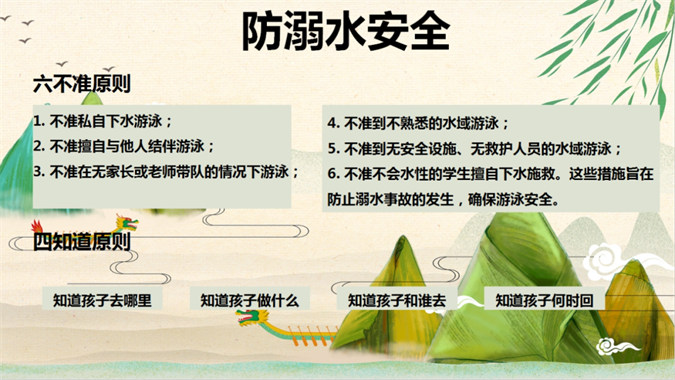 防溺水安全

六不准原则

1. 不准私自下水游泳；
2. 不准擅自与他人结伴游泳；
3. 不准在无家长或老师带队的情况下游泳；

4. 不准到不熟悉的水域游泳；
5. 不准到无安全设施、无救护人员的水域游泳；
6. 不准不会水性的学生擅自下水施救。这些措施旨在防止溺水事故的发生，确保游泳安全。

四知道原则

知道孩子去哪里

知道孩子做什么

知道孩子和谁去

知道孩子何时回